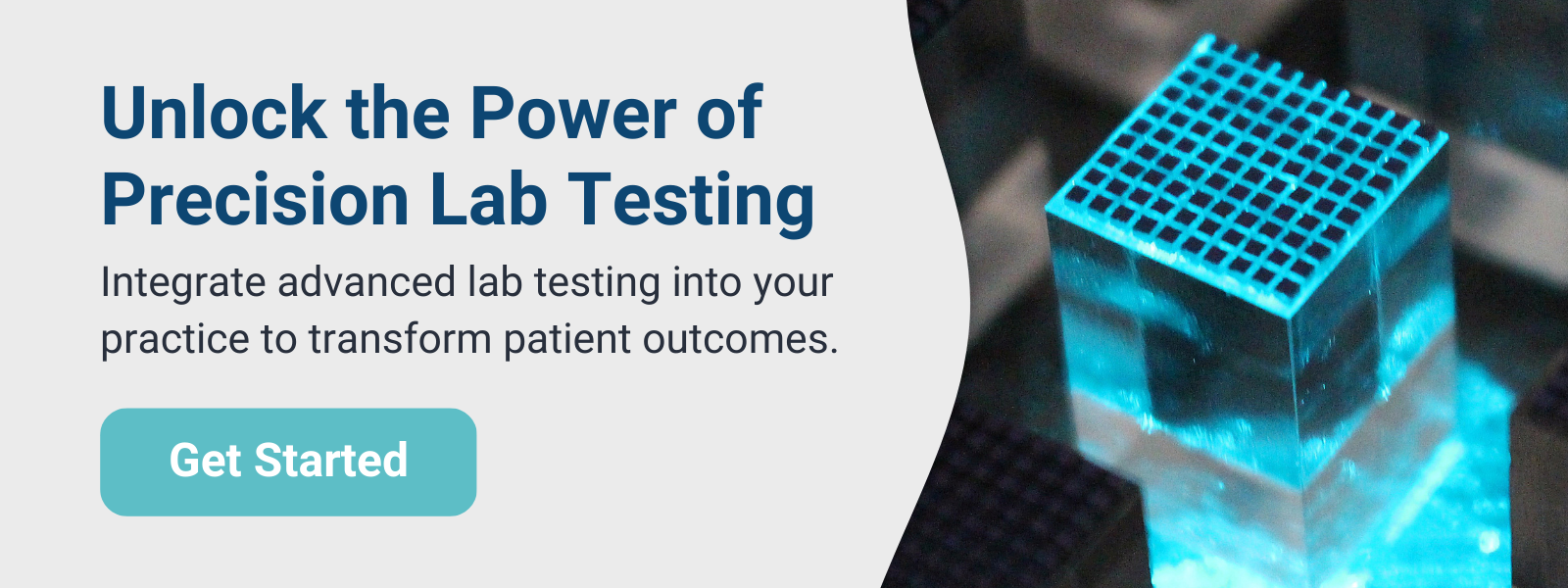 Unlock the Power of Precision Lab Testing

Integrate advanced lab testing into your practice to transform patient outcomes.

Get Started